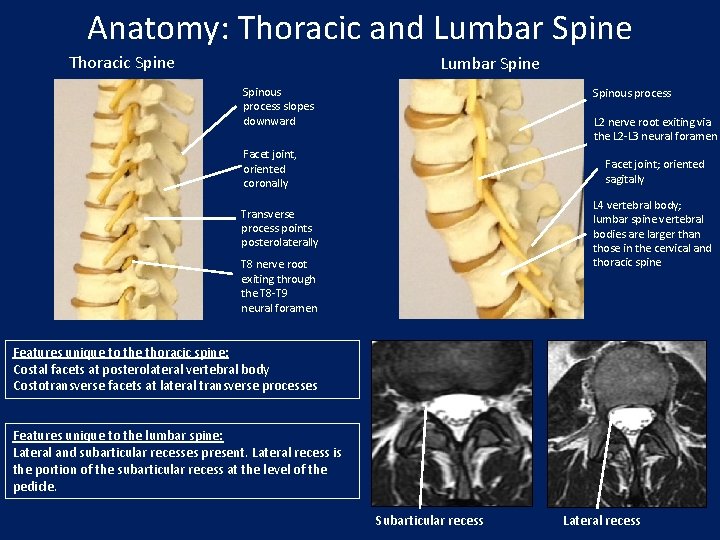 Anatomy: Thoracic and Lumbar Spine

Thoracic Spine

Spinous process slopes downward

Facet joint, oriented coronally

Transverse process points posterolaterally

T8 nerve root exiting through the T8-T9 neural foramen

Lumbar Spine

Spinous process

L2 nerve root exiting via the L2-L3 neural foramen

Facet joint; oriented sagitally

L4 vertebral body; lumbar spine vertebral bodies are larger than those in the cervical and thoracic spine

Features unique to the thoracic spine:
Costal facets at posterolateral vertebral body
Costotransverse facets at lateral transverse processes

Features unique to the lumbar spine:
Lateral and subarticular recesses present. Lateral recess is the portion of the subarticular recess at the level of the pedicle.

Subarticular recess

Lateral recess